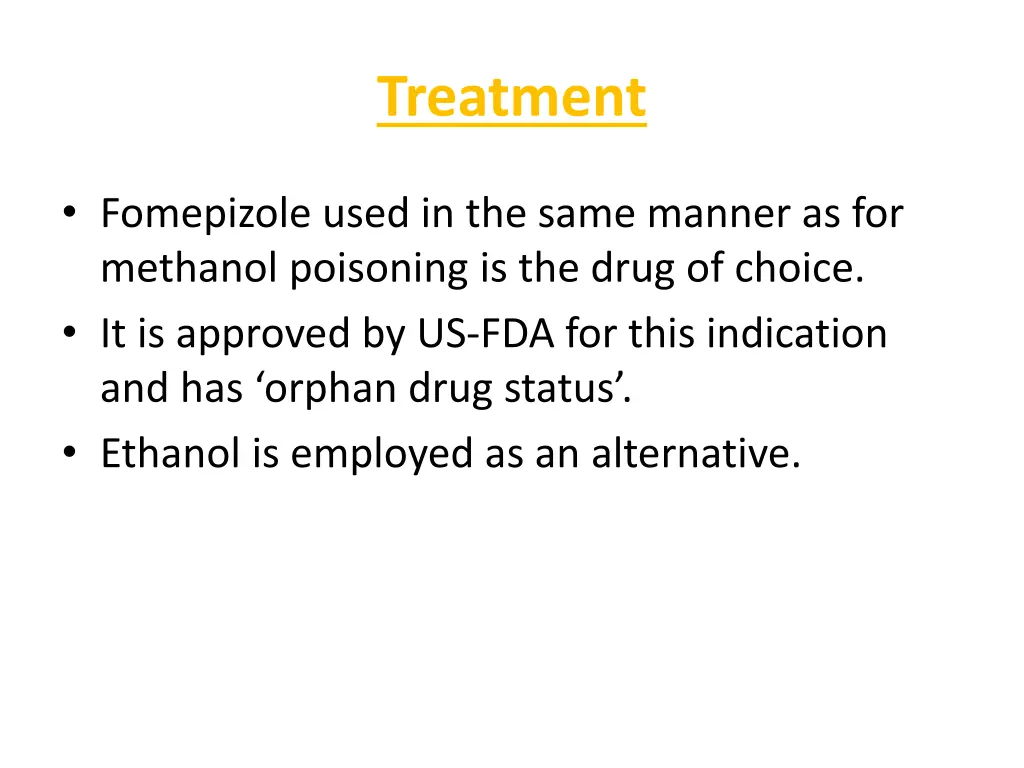 Treatment

• Fomepizole used in the same manner as for methanol poisoning is the drug of choice.
• It is approved by US-FDA for this indication and has ‘orphan drug status’.
• Ethanol is employed as an alternative.